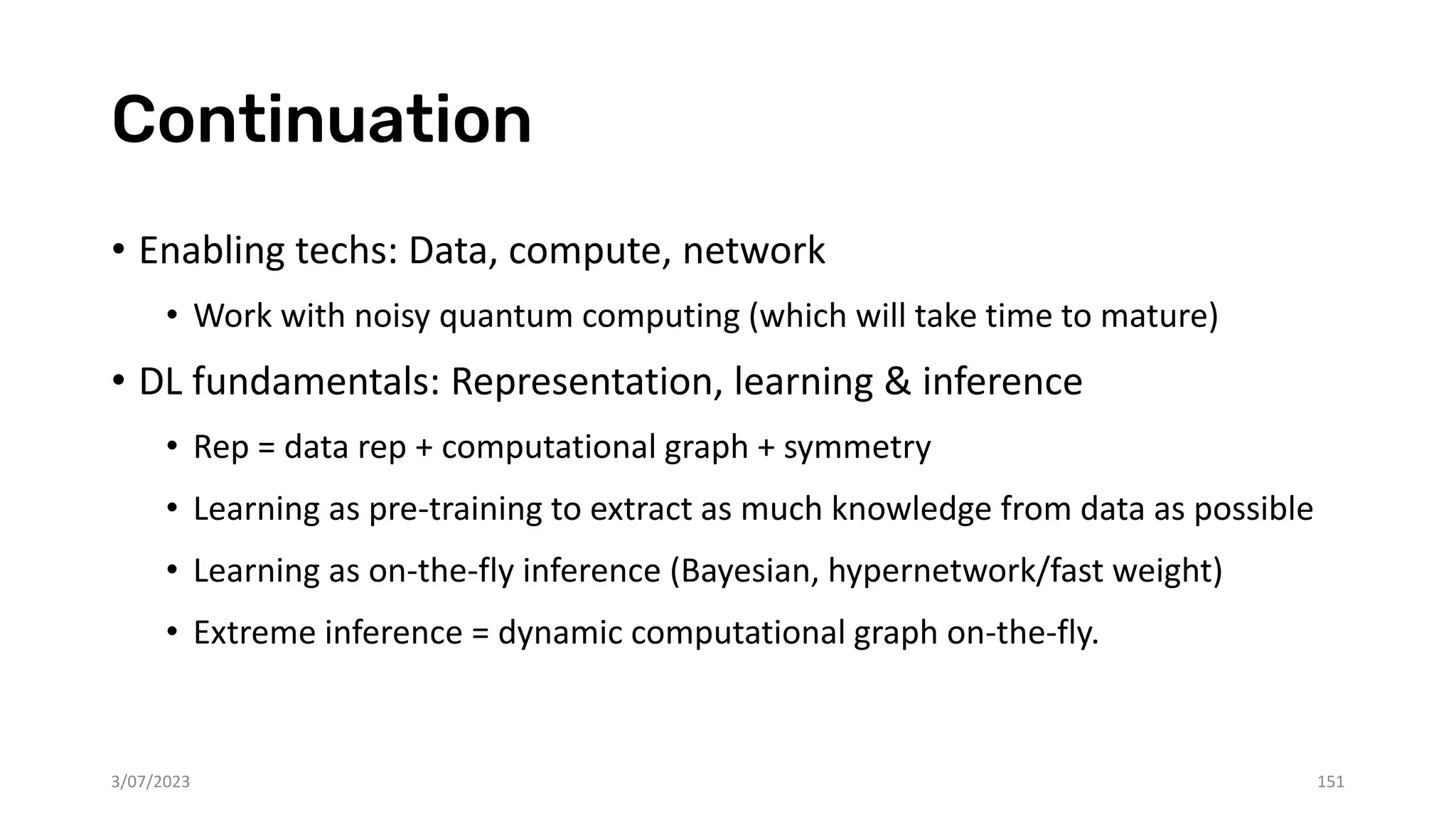 Continuation

• Enabling techs: Data, compute, network
  • Work with noisy quantum computing (which will take time to mature)
• DL fundamentals: Representation, learning & inference
  • Rep = data rep + computational graph + symmetry
  • Learning as pre-training to extract as much knowledge from data as possible
  • Learning as on-the-fly inference (Bayesian, hypernetwork/fast weight)
  • Extreme inference = dynamic computational graph on-the-fly.

3/07/2023

151